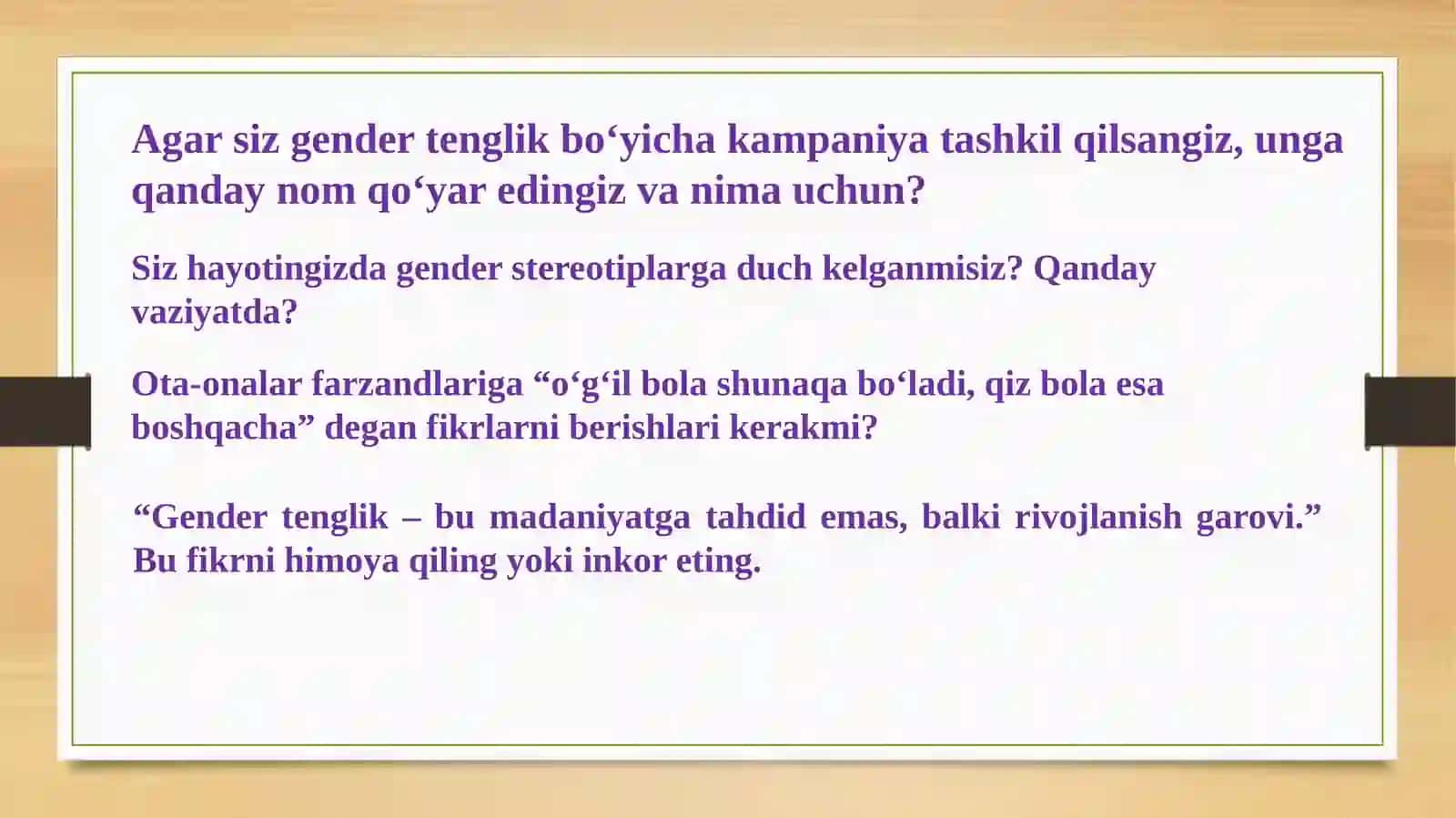 Agar siz gender tenglik bo‘yicha kampaniya tashkil qilsangiz, unga qanday nom qo‘yar edingiz va nima uchun?

Siz hayotingizda gender stereotiplarga duch kelganmisiz? Qanday vaziyatda?

Ota-onalar farzandlariga “o‘g‘il bola shunaqa bo‘ladi, qiz bola esa boshqacha” degan fikrlarni berishlari kerakmi?

“Gender tenglik – bu madaniyatga tahdid emas, balki rivojlanish garovi.” Bu fikrni himoya qiling yoki inkor eting.